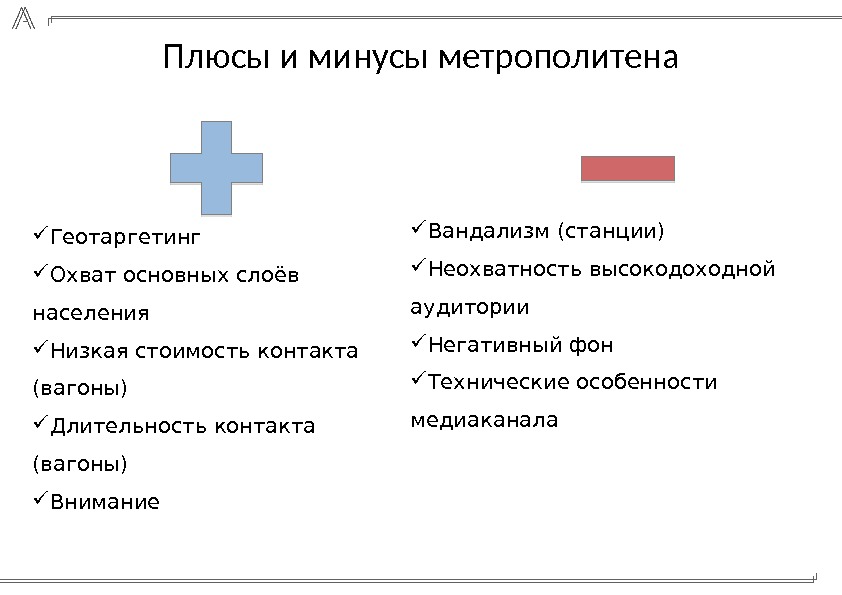 Плюсы и минусы метрополитена

✓Геотаргетинг
✓Охват основных слоёв населения
✓Низкая стоимость контакта (вагоны)
✓Длительность контакта (вагоны)
✓Внимание

✓Вандализм (станции)
✓Неохватность высокодоходной аудитории
✓Негативный фон
✓Технические особенности медиаканала